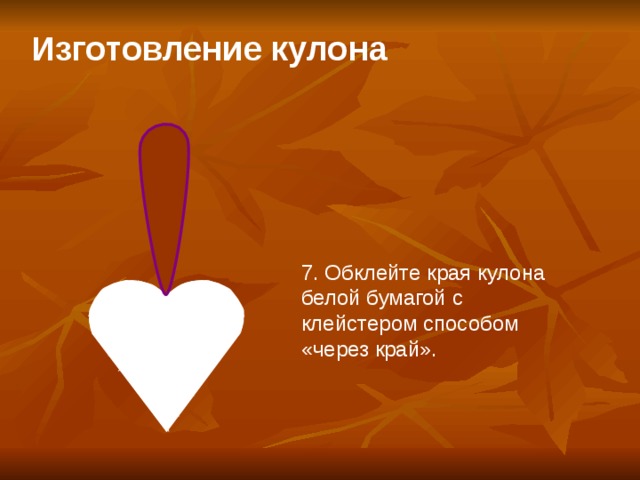 Изготовление кулона

7. Обклейте края кулона белой бумагой с клейстером способом «через край».